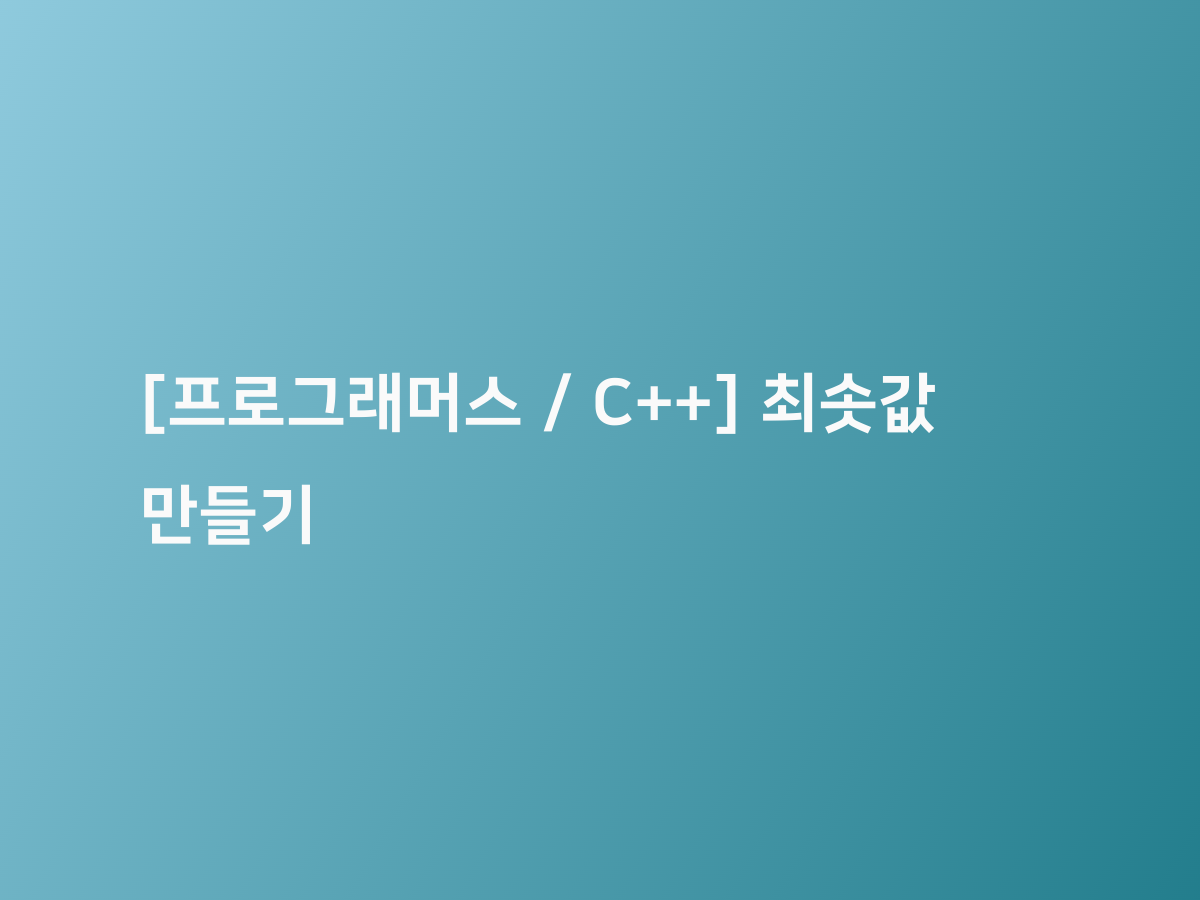 [프로그래머스 / C++] 최솟값 만들기